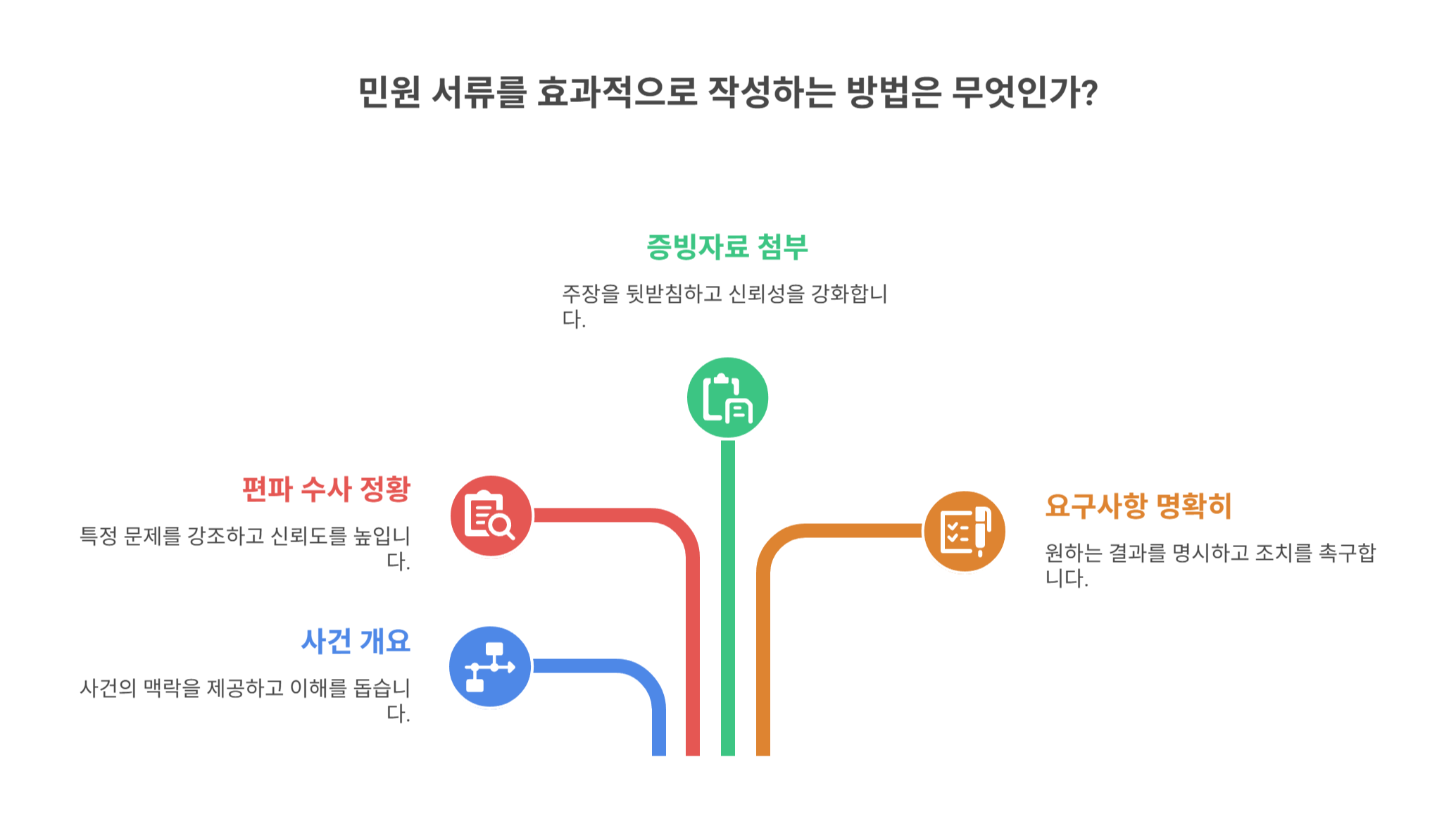 민원 서류를 효과적으로 작성하는 방법은 무엇인가?

증빙자료 첨부

주장을 뒷받침하고 신뢰성을 강화합니다.

편파 수사 정황

특정 문제를 강조하고 신뢰도를 높입니다.

요구사항 명확히

원하는 결과를 명시하고 조치를 촉구합니다.

사건 개요

사건의 맥락을 제공하고 이해를 돕습니다.